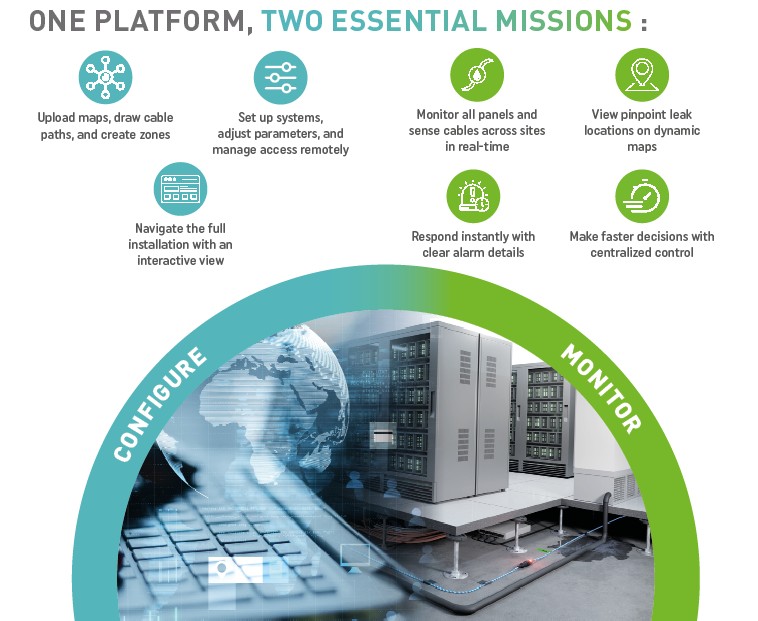 ONE PLATFORM, TWO ESSENTIAL MISSIONS :

Upload maps, draw cable paths, and create zones

Set up systems, adjust parameters, and manage access remotely

Navigate the full installation with an interactive view

Monitor all panels and sense cables across sites in real-time

View pinpoint leak locations on dynamic maps

Respond instantly with clear alarm details

Make faster decisions with centralized control

CONFIGURE

MONITOR